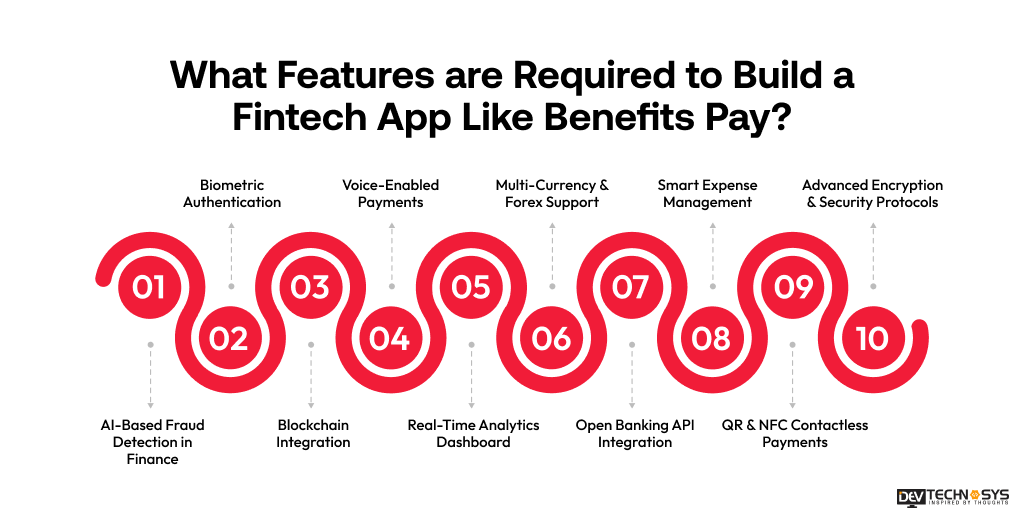 What Features are Required to Build a Fintech App Like Benefits Pay?

01
AI-Based Fraud Detection in Finance

02
Biometric Authentication

03
Blockchain Integration

04
Voice-Enabled Payments

05
Real-Time Analytics Dashboard

06
Multi-Currency & Forex Support

07
Open Banking API Integration

08
Smart Expense Management

09
QR & NFC Contactless Payments

10
Advanced Encryption & Security Protocols

DEV TECHNOSYS
INSPIRED BY THOUGHTS